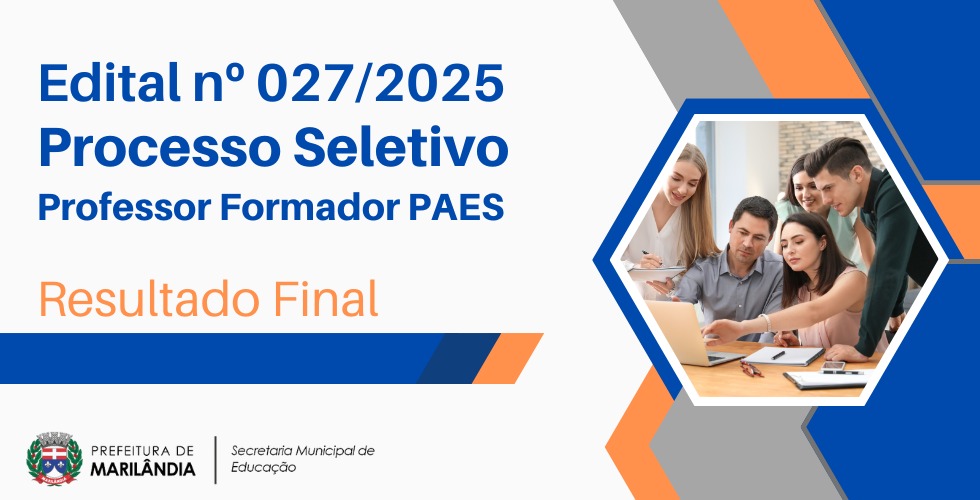 Edital nº 027/2025
Processo Seletivo
Professor Formador PAES

Resultado Final

PREFEITURA DE
MARILÂNDIA

Secretaria Municipal de
Educação